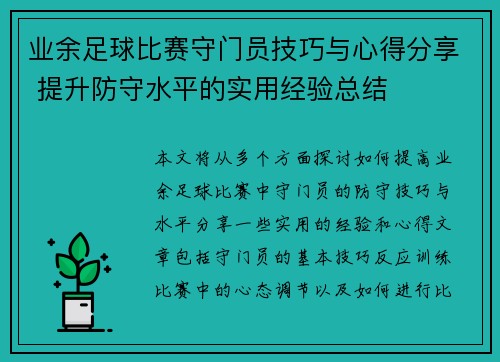 业余足球比赛守门员技巧与心得分享 提升防守水平的实用经验总结

本文将从多个方面探讨如何提高业余足球比赛中守门员的防守技巧与水平分享一些实用的经验和心得文章包括守门员的基本技巧反应训练比赛中的心态调节以及如何进行比